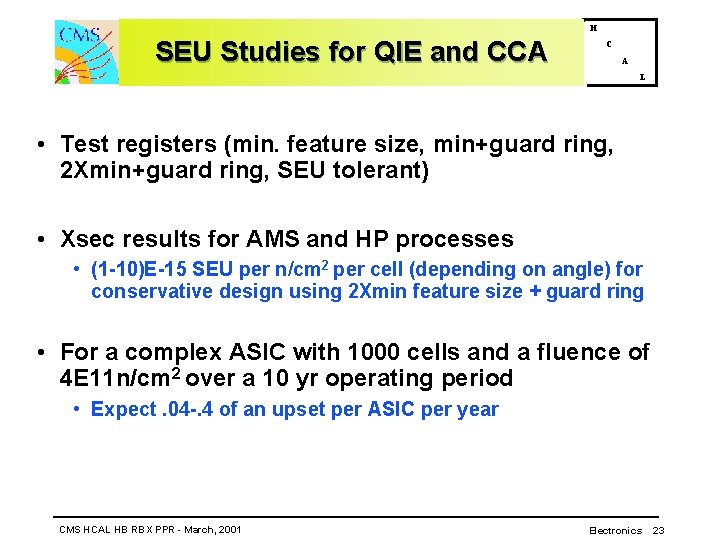 CMS

SEU Studies for QIE and CCA

H
C
A
L

• Test registers (min. feature size, min+guard ring, 2Xmin+guard ring, SEU tolerant)

• Xsec results for AMS and HP processes
  • (1-10)E-15 SEU per n/cm$^2$ per cell (depending on angle) for conservative design using 2Xmin feature size + guard ring

• For a complex ASIC with 1000 cells and a fluence of 4E11n/cm$^2$ over a 10 yr operating period
  • Expect .04-.4 of an upset per ASIC per year

CMS HCAL HB RBX PPR - March, 2001

Electronics 23